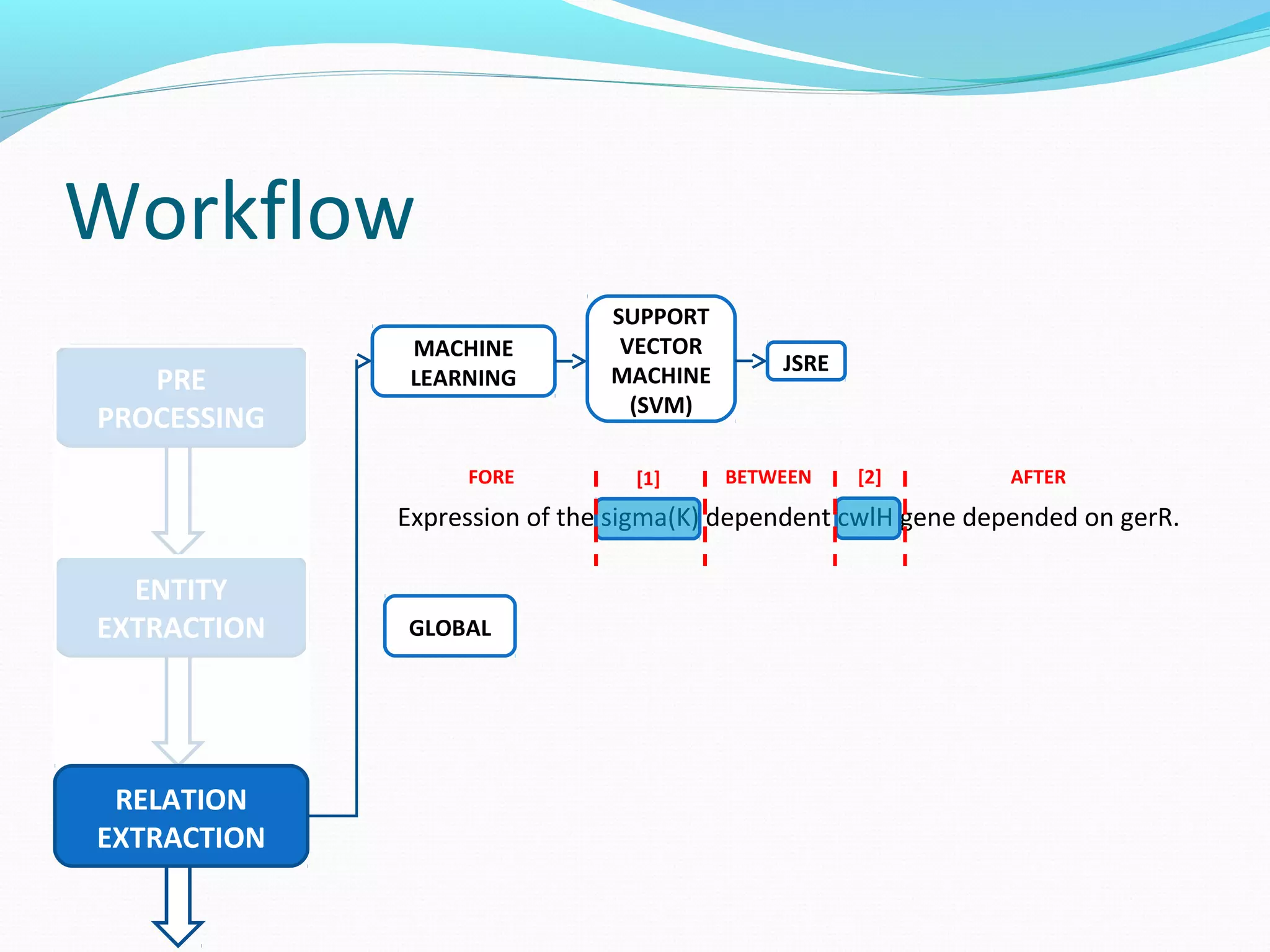 Workflow

PRE PROCESSING

ENTITY EXTRACTION

RELATION EXTRACTION

MACHINE LEARNING

SUPPORT VECTOR MACHINE (SVM)

JSRE

FORE [1] BETWEEN [2] AFTER

Expression of the sigma(K) dependent cwlH gene depended on gerR.

GLOBAL